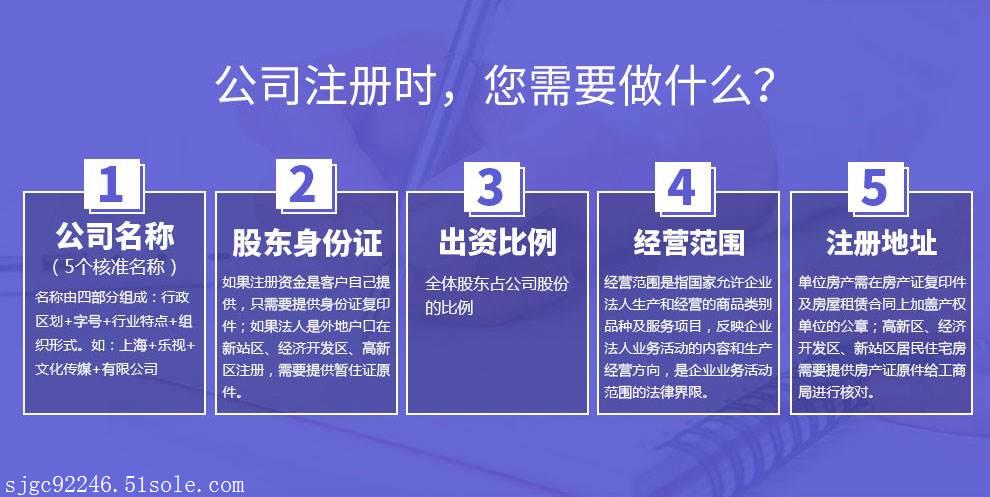 公司注册时，您需要做什么？

1
公司名称
（5个核准名称）
名称由四部分组成：行政区划+字号+行业特点+组织形式。如：上海+乐视+文化传媒+有限公司

2
股东身份证
如果注册资金是客户自己提供，只需要提供身份证复印件；如果法人是外地户口在新站区、经济开发区、高新区注册，需要提供暂住证原件。

3
出资比例
全体股东占公司股份的比例

4
经营范围
经营范围是指国家允许企业法人生产和经营的商品类别品种及服务项目，反映企业法人业务活动的内容和生产经营方向，是企业业务活动范围的法律界限。

5
注册地址
单位房产需在房产证复印件及房屋租赁合同上加盖产权单位的公章；高新区、经济开发区、新站区居民住宅房需要提供房产证原件给工商局进行核对。

sjgc92246.51sole.com